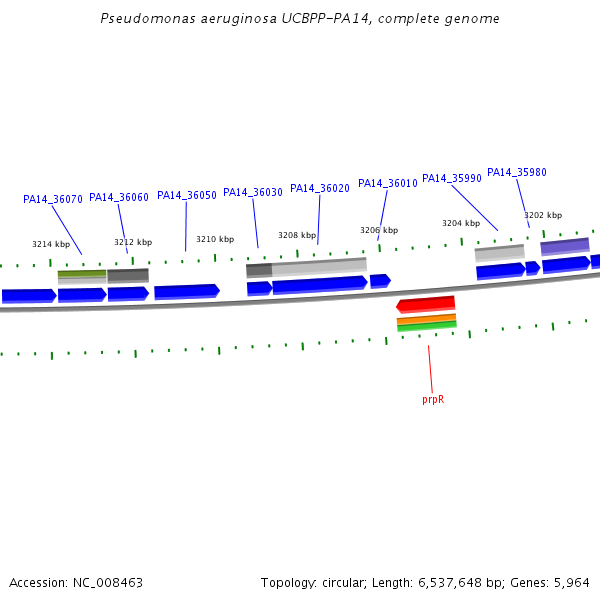 Pseudomonas aeruginosa UCBPP-PA14, complete genome

PA14_36070 PA14_36060 PA14_36050 PA14_36030 PA14_36020 PA14_36010 PA14_35990 PA14_35980

3214 kbp 3212 kbp 3210 kbp 3208 kbp 3206 kbp 3204 kbp 3202 kbp

prpR

Accession: NC_008463

Topology: circular; Length: 6,537,648 bp; Genes: 5,964